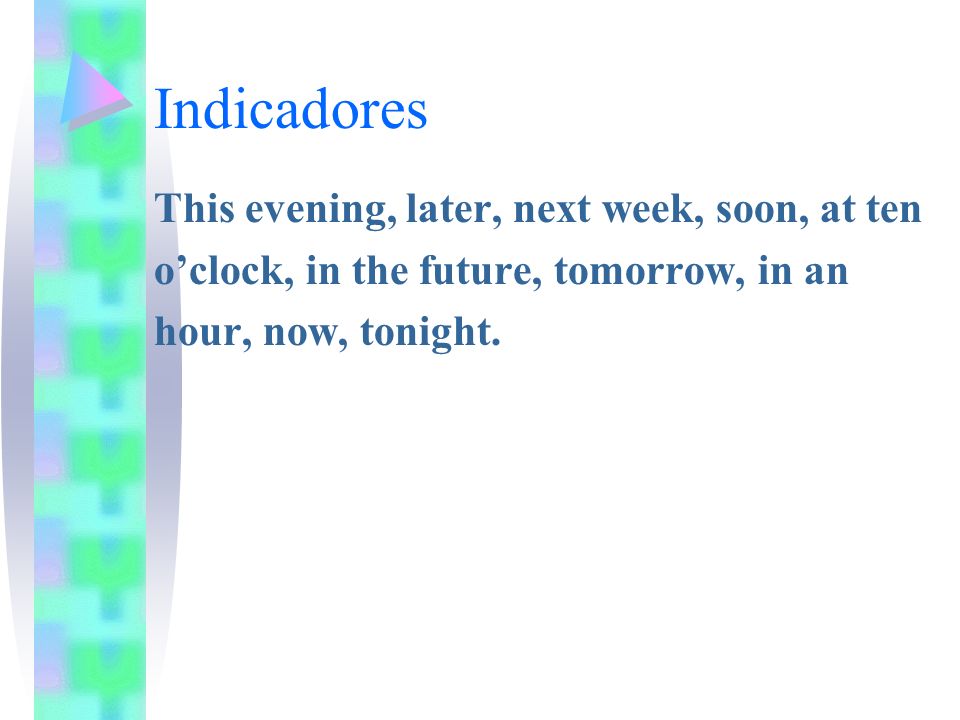 Indicadores

This evening, later, next week, soon, at ten o’clock, in the future, tomorrow, in an hour, now, tonight.